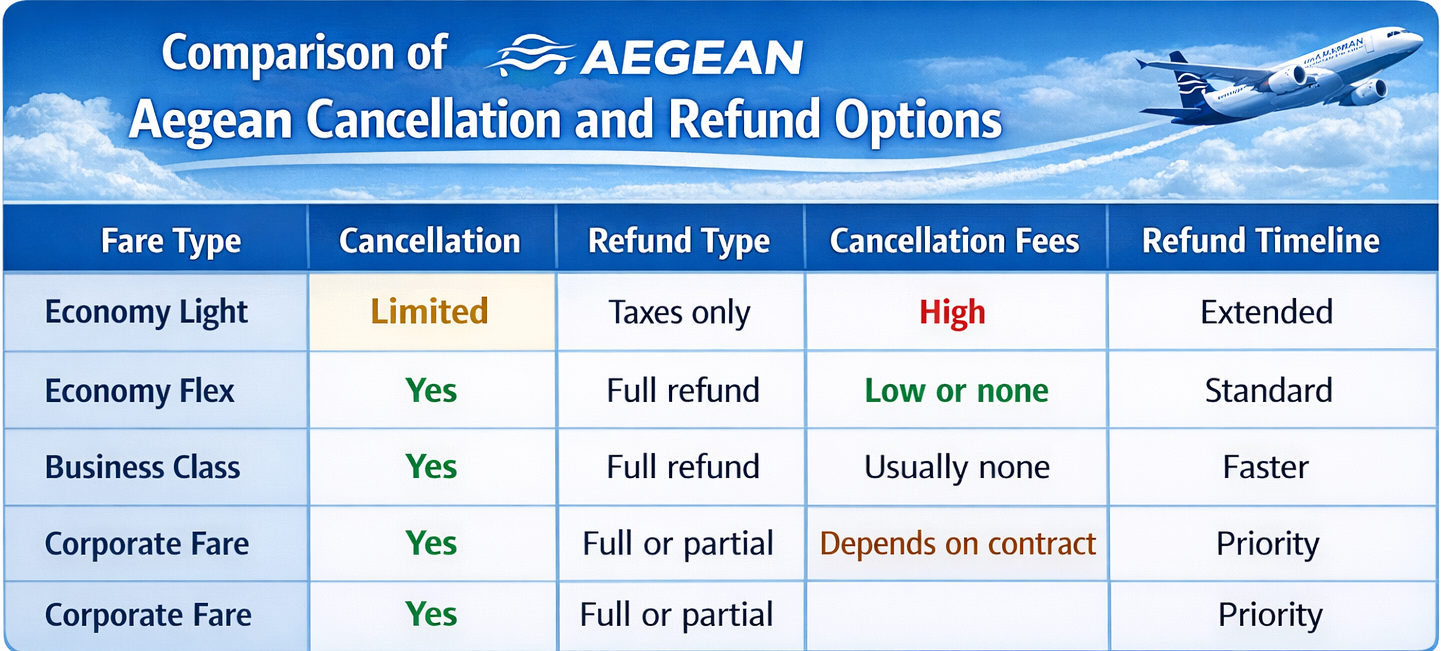 Comparison of AEGEAN
Aegean Cancellation and Refund Options

| Fare Type | Cancellation | Refund Type | Cancellation Fees | Refund Timeline |
|---|---|---|---|---|
| Economy Light | Limited | Taxes only | High | Extended |
| Economy Flex | Yes | Full refund | Low or none | Standard |
| Business Class | Yes | Full refund | Usually none | Faster |
| Corporate Fare | Yes | Full or partial | Depends on contract | Priority |
| Corporate Fare | Yes | Full or partial | | Priority |